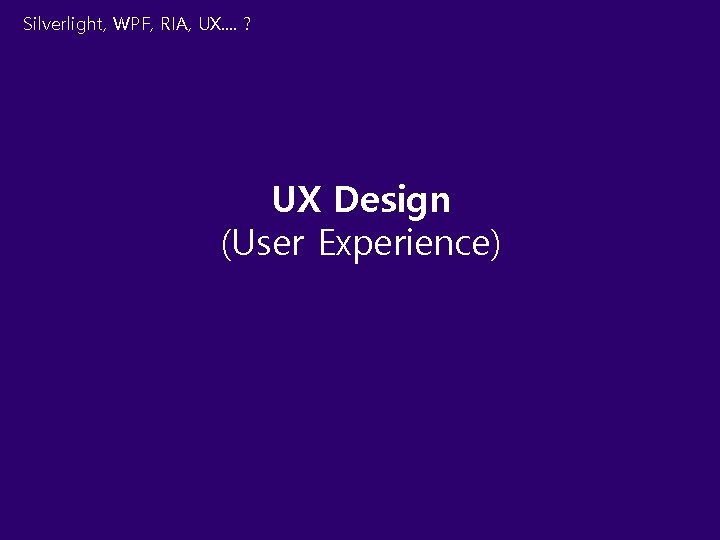 Silverlight, WPF, RIA, UX.... ?

UX Design
(User Experience)